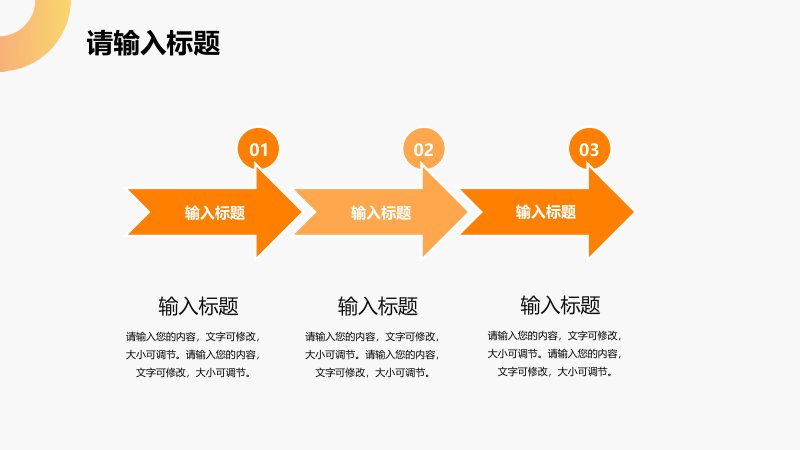 请输入标题

01
输入标题

02
输入标题

03
输入标题

输入标题

请输入您的内容，文字可修改，大小可调节。请输入您的内容，文字可修改，大小可调节。

输入标题

请输入您的内容，文字可修改，大小可调节。请输入您的内容，文字可修改，大小可调节。

输入标题

请输入您的内容，文字可修改，大小可调节。请输入您的内容，文字可修改，大小可调节。